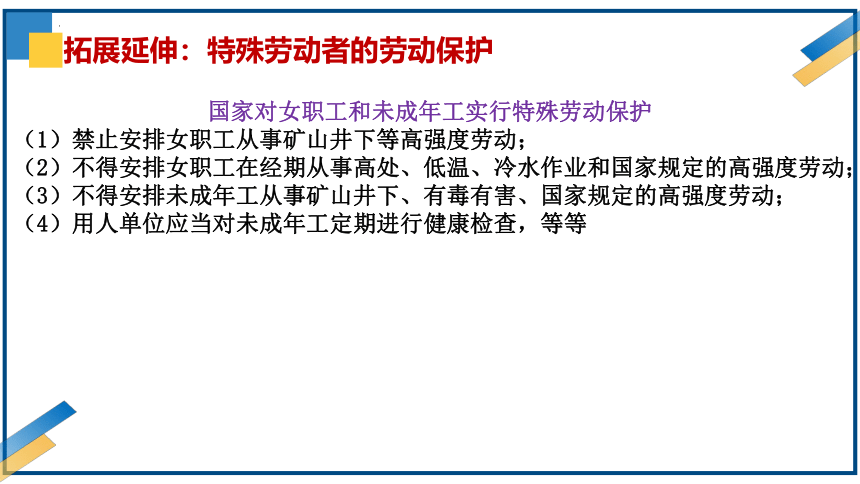 拓展延伸：特殊劳动者的劳动保护

国家对女职工和未成年工实行特殊劳动保护

（1）禁止安排女职工从事矿山井下等高强度劳动；
（2）不得安排女职工在经期从事高处、低温、冷水作业和国家规定的高强度劳动；
（3）不得安排未成年工从事矿山井下、有毒有害、国家规定的高强度劳动；
（4）用人单位应当对未成年工定期进行健康检查，等等